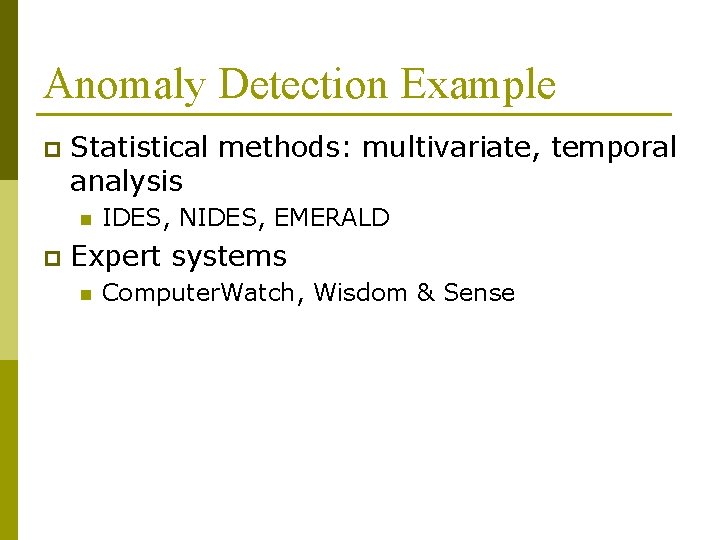 Anomaly Detection Example

Statistical methods: multivariate, temporal analysis

IDES, NIDES, EMERALD

Expert systems

ComputerWatch, Wisdom & Sense